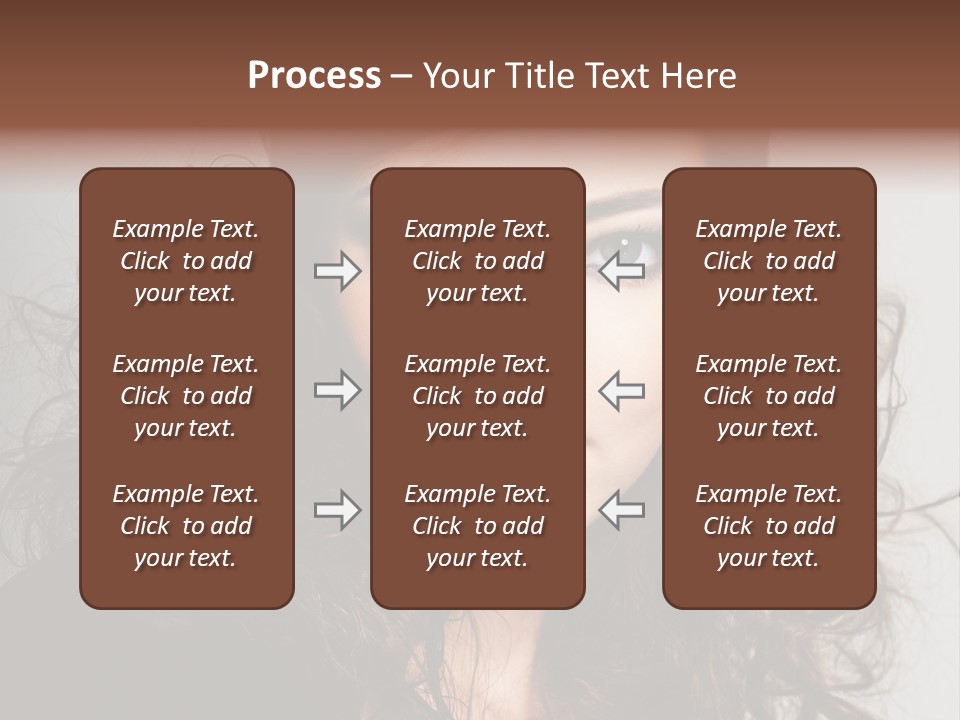 Process – Your Title Text Here

Example Text. Click to add your text.

Example Text. Click to add your text.

Example Text. Click to add your text.

Example Text. Click to add your text.

Example Text. Click to add your text.

Example Text. Click to add your text.

Example Text. Click to add your text.

Example Text. Click to add your text.

Example Text. Click to add your text.